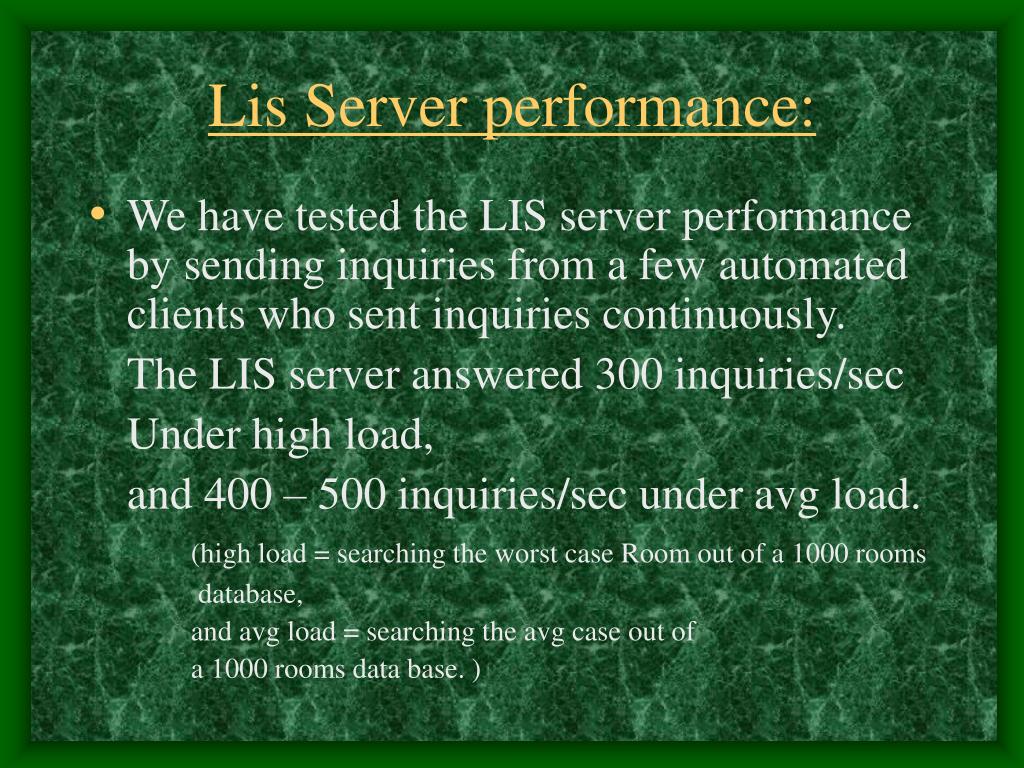 Lis Server performance:

• We have tested the LIS server performance by sending inquiries from a few automated clients who sent inquiries continuously.

The LIS server answered 300 inquiries/sec

Under high load,

and 400 – 500 inquiries/sec under avg load.

(high load = searching the worst case Room out of a 1000 rooms database,

and avg load = searching the avg case out of

a 1000 rooms data base. )